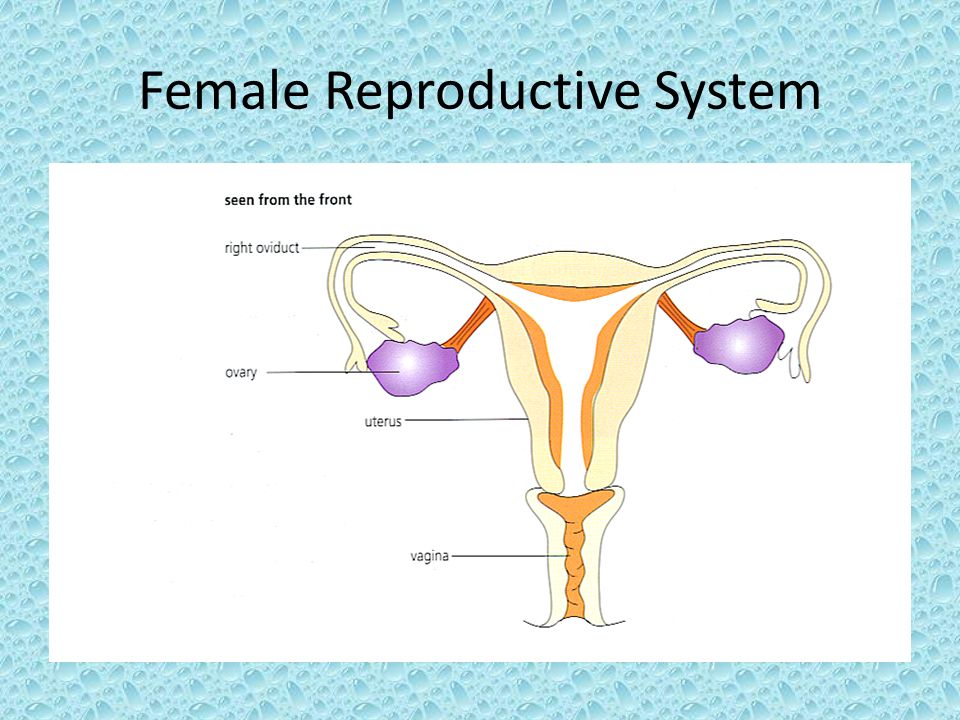 Female Reproductive System

seen from the front

right oviduct

ovary

uterus

vagina